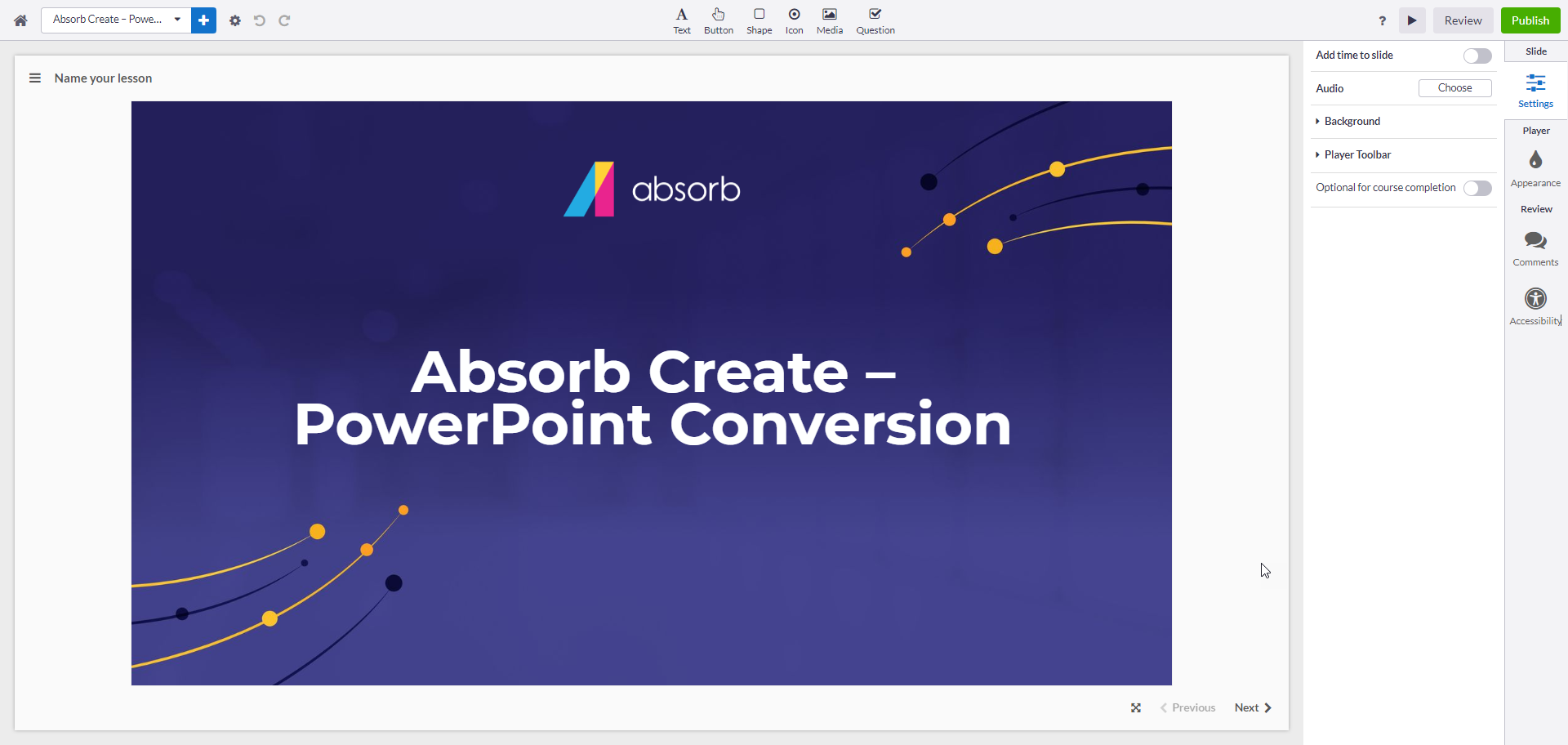 Absorb Create - Powe...

Text Button Shape Icon Media Question

? Review Publish

Name your lesson

absorb

Absorb Create – PowerPoint Conversion

Previous Next

Add time to slide

Audio Choose

Background

Player Toolbar

Optional for course completion

Slide

Settings

Player

Appearance

Review

Comments

Accessibility